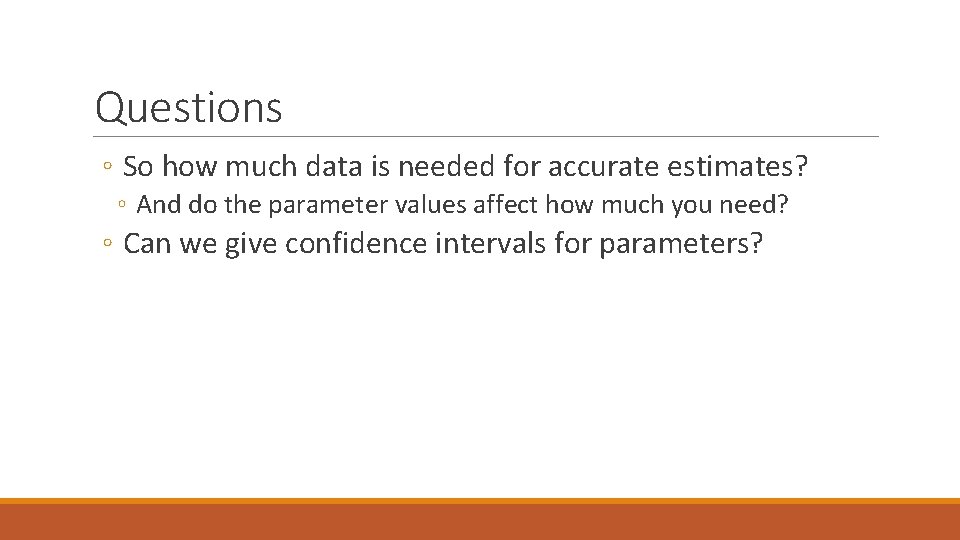 Questions

◦ So how much data is needed for accurate estimates?

◦ And do the parameter values affect how much you need?

◦ Can we give confidence intervals for parameters?